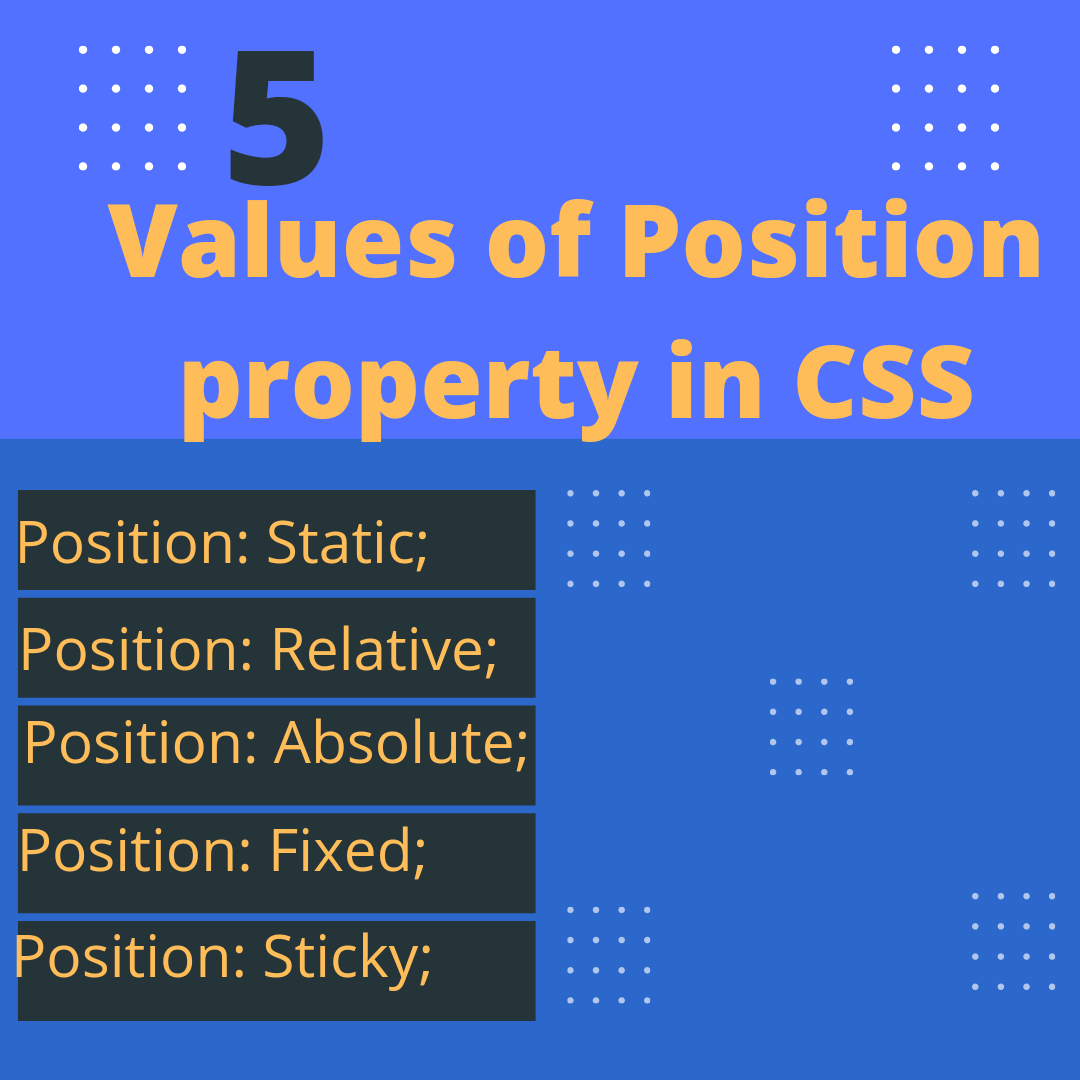 5
Values of Position property in CSS

Position: Static;

Position: Relative;

Position: Absolute;

Position: Fixed;

Position: Sticky;